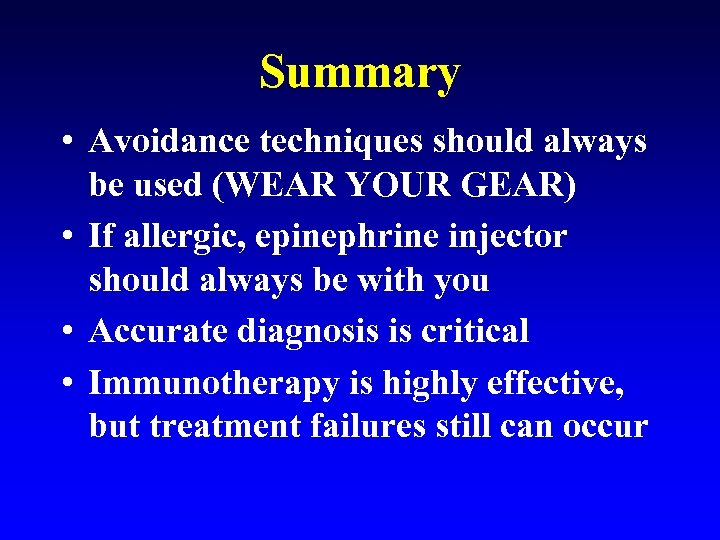 Summary

• Avoidance techniques should always be used (WEAR YOUR GEAR)
• If allergic, epinephrine injector should always be with you
• Accurate diagnosis is critical
• Immunotherapy is highly effective, but treatment failures still can occur